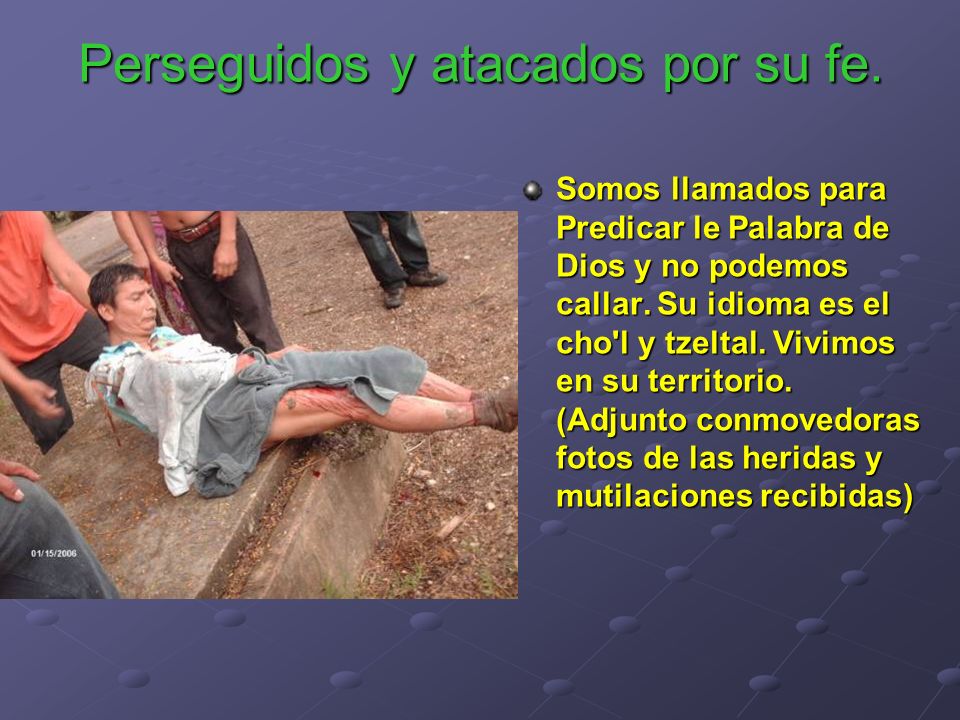 Perseguidos y atacados por su fe.

01/15/2006

Somos llamados para Predicar le Palabra de Dios y no podemos callar. Su idioma es el cho'l y tzeltal. Vivimos en su territorio. (Adjunto conmovedoras fotos de las heridas y mutilaciones recibidas)